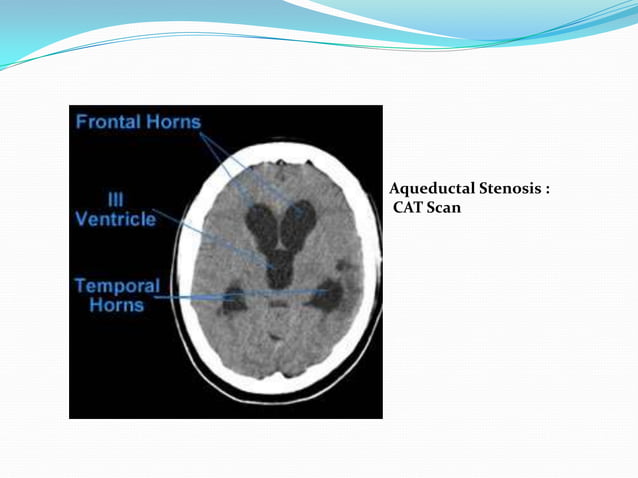 Frontal Horns

III Ventricle

Temporal Horns

Aqueductal Stenosis :
CAT Scan